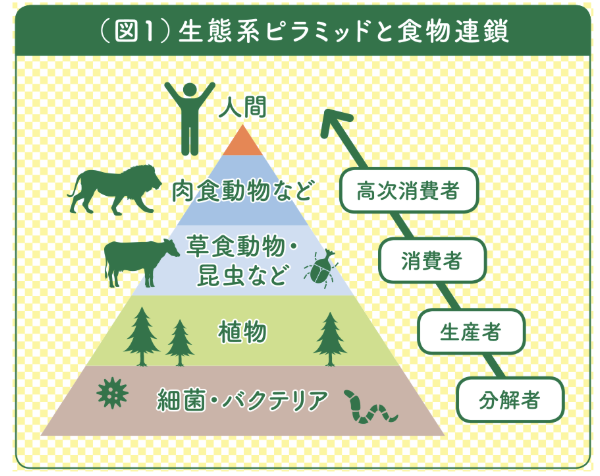 （図1）生態系ピラミッドと食物連鎖

人間

肉食動物など

草食動物・昆虫など

植物

細菌・バクテリア

高次消費者

消費者

生産者

分解者